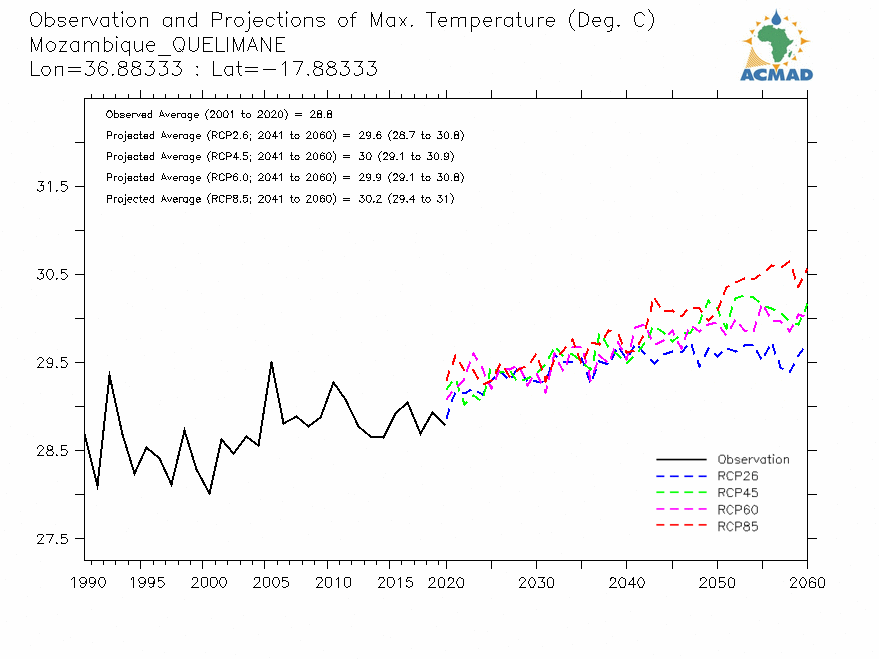 Observation and Projections of Max. Temperature (Deg. C)
Mozambique_QUELIMANE
Lon=36.88333 : Lat=−17.88333

ACMAD

Observed Average (2001 to 2020) = 28.8
Projected Average (RCP2.6; 2041 to 2060) = 29.6 (28.7 to 30.8)
Projected Average (RCP4.5; 2041 to 2060) = 30 (29.1 to 30.9)
Projected Average (RCP6.0; 2041 to 2060) = 29.9 (29.1 to 30.8)
Projected Average (RCP8.5; 2041 to 2060) = 30.2 (29.4 to 31)

31.5
30.5
29.5
28.5
27.5

Observation
RCP26
RCP45
RCP60
RCP85

1990 1995 2000 2005 2010 2015 2020 2030 2040 2050 2060